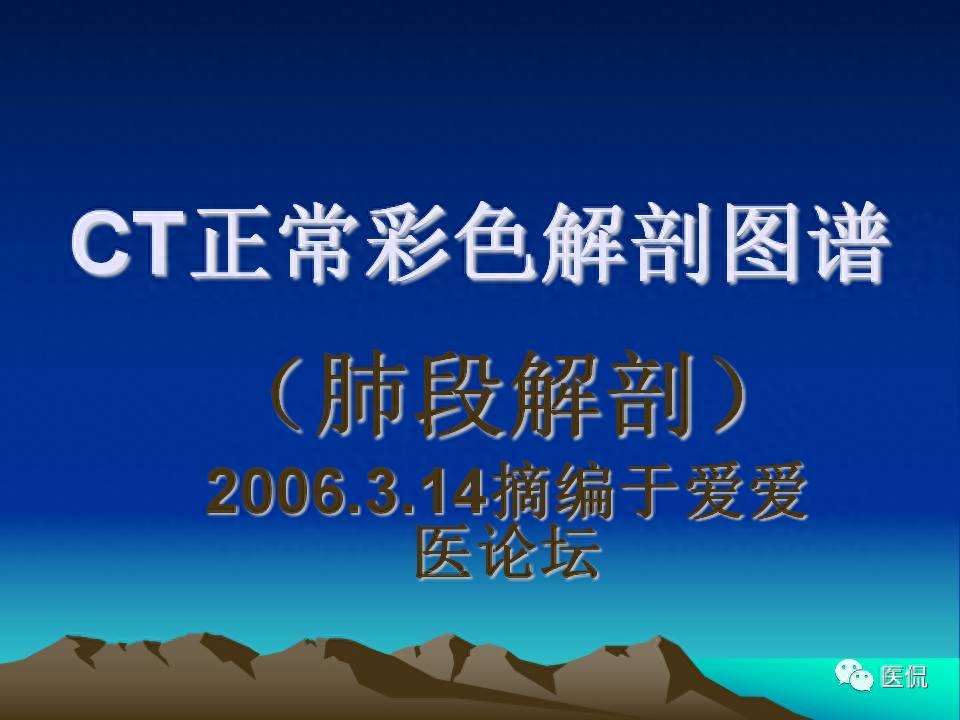 CT正常彩色解剖图谱

（肺段解剖）

2006.3.14摘编于爱爱医论坛

医侃